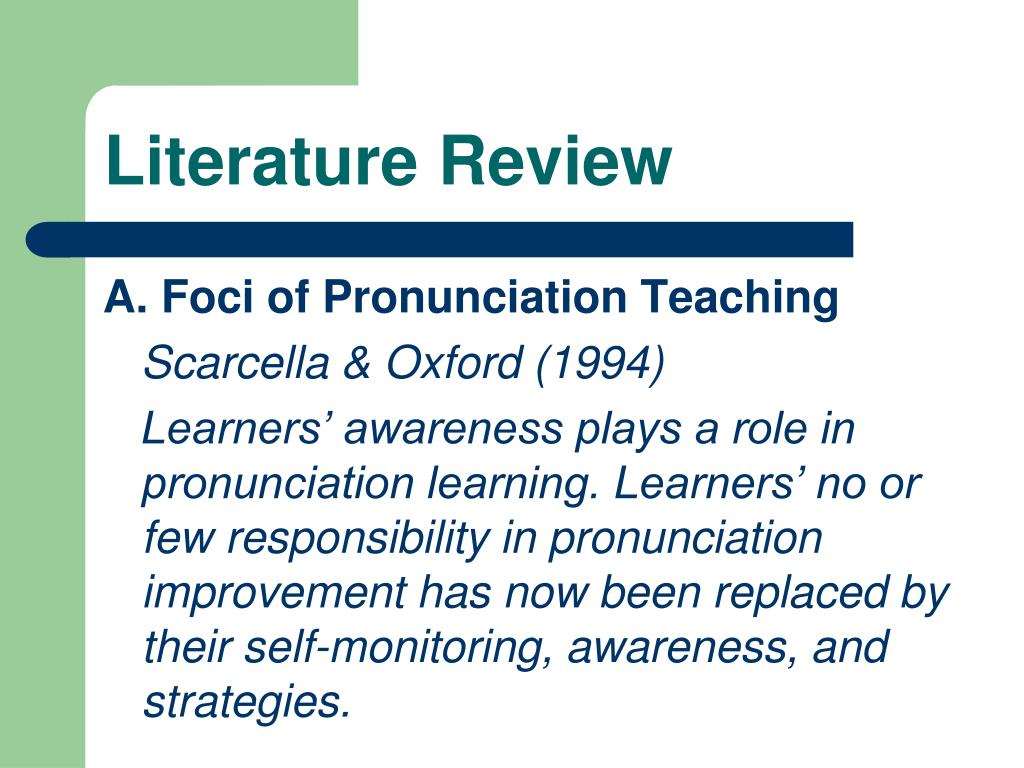 Literature Review

A. Foci of Pronunciation Teaching

Scarcella & Oxford (1994)

Learners’ awareness plays a role in pronunciation learning. Learners’ no or few responsibility in pronunciation improvement has now been replaced by their self-monitoring, awareness, and strategies.